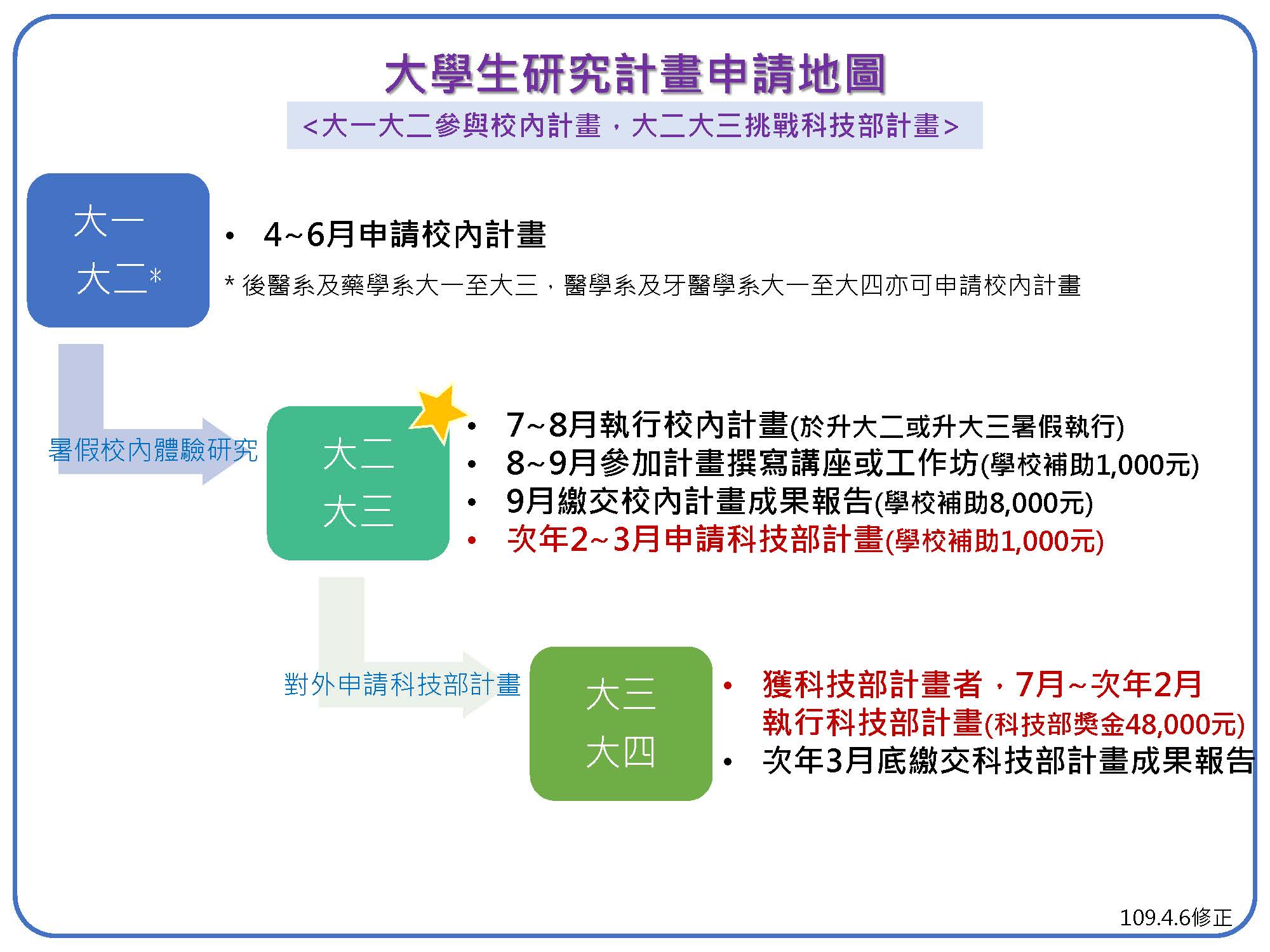 大學生研究計畫申請地圖

<大一大二參與校內計畫，大二大三挑戰科技部計畫>

大一
大二*

• 4~6月申請校內計畫

* 後醫系及藥學系大一至大三，醫學系及牙醫學系大一至大四亦可申請校內計畫

暑假校內體驗研究

大二
大三

• 7~8月執行校內計畫(於升大二或升大三暑假執行)
• 8~9月參加計畫撰寫講座或工作坊(學校補助1,000元)
• 9月繳交校內計畫成果報告(學校補助8,000元)
• 次年2~3月申請科技部計畫(學校補助1,000元)

對外申請科技部計畫

大三
大四

• 獲科技部計畫者，7月~次年2月執行科技部計畫(科技部獎金48,000元)
• 次年3月底繳交科技部計畫成果報告

109.4.6修正